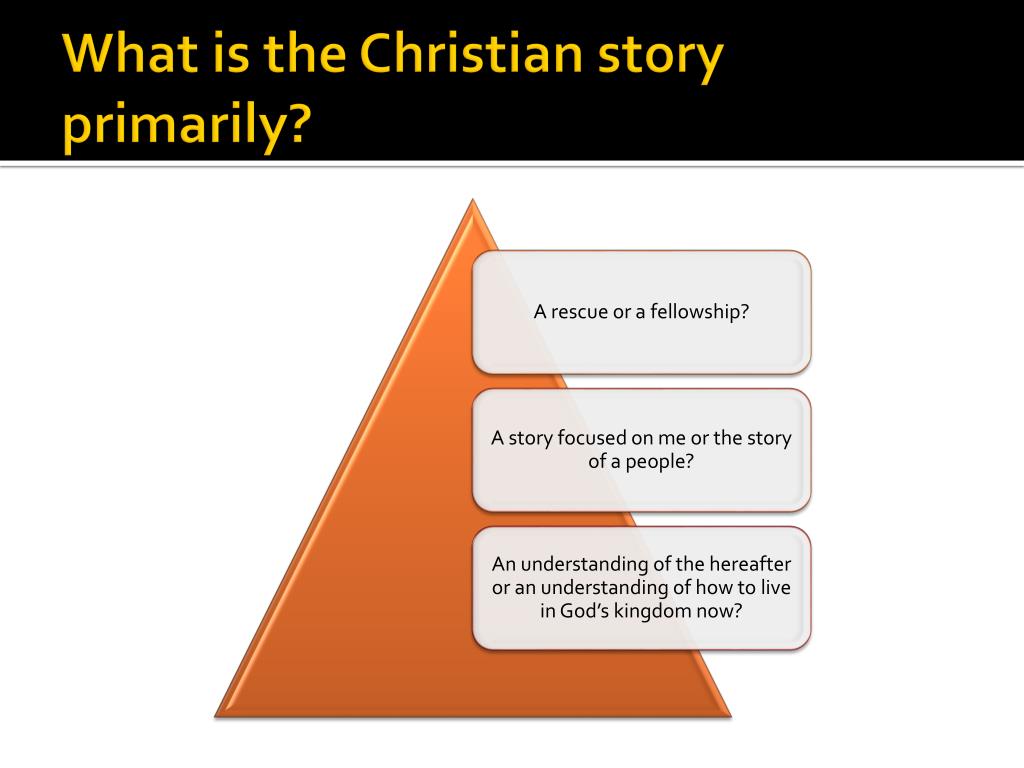 What is the Christian story primarily?

A rescue or a fellowship?

A story focused on me or the story of a people?

An understanding of the hereafter or an understanding of how to live in God's kingdom now?